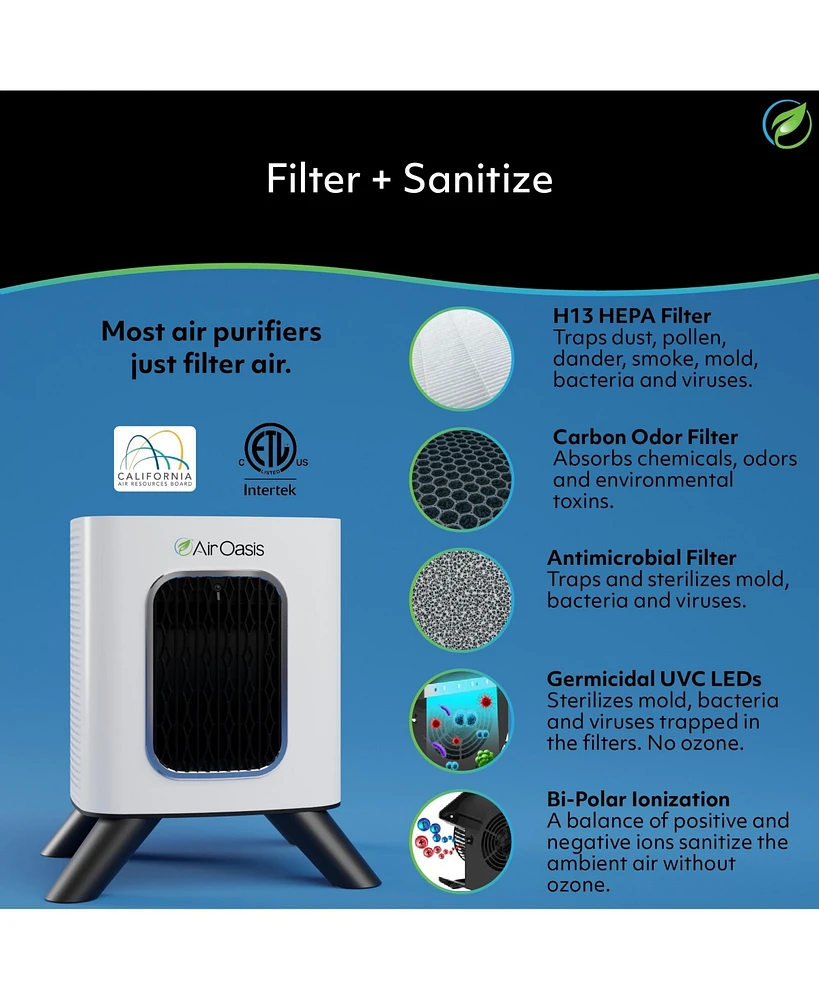 Filter + Sanitize

Most air purifiers just filter air.

CALIFORNIA AIR RESOURCES BOARD

C ETL LISTED US
Intertek

AirOasis

H13 HEPA Filter
Traps dust, pollen, dander, smoke, mold, bacteria and viruses.

Carbon Odor Filter
Absorbs chemicals, odors and environmental toxins.

Antimicrobial Filter
Traps and sterilizes mold, bacteria and viruses.

Germicidal UVC LEDs
Sterilizes mold, bacteria and viruses trapped in the filters. No ozone.

Bi-Polar Ionization
A balance of positive and negative ions sanitize the ambient air without ozone.